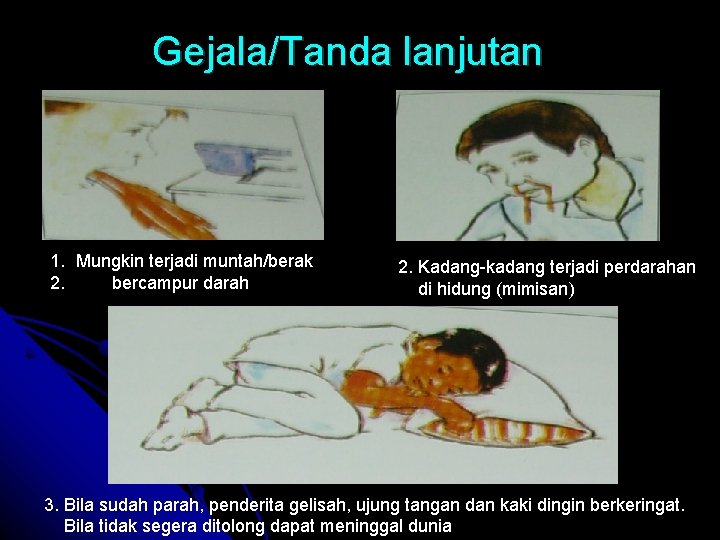 Gejala/Tanda lanjutan

1. Mungkin terjadi muntah/berak
2. bercampur darah

2. Kadang-kadang terjadi perdarahan di hidung (mimisan)

3. Bila sudah parah, penderita gelisah, ujung tangan dan kaki dingin berkeringat. Bila tidak segera ditolong dapat meninggal dunia